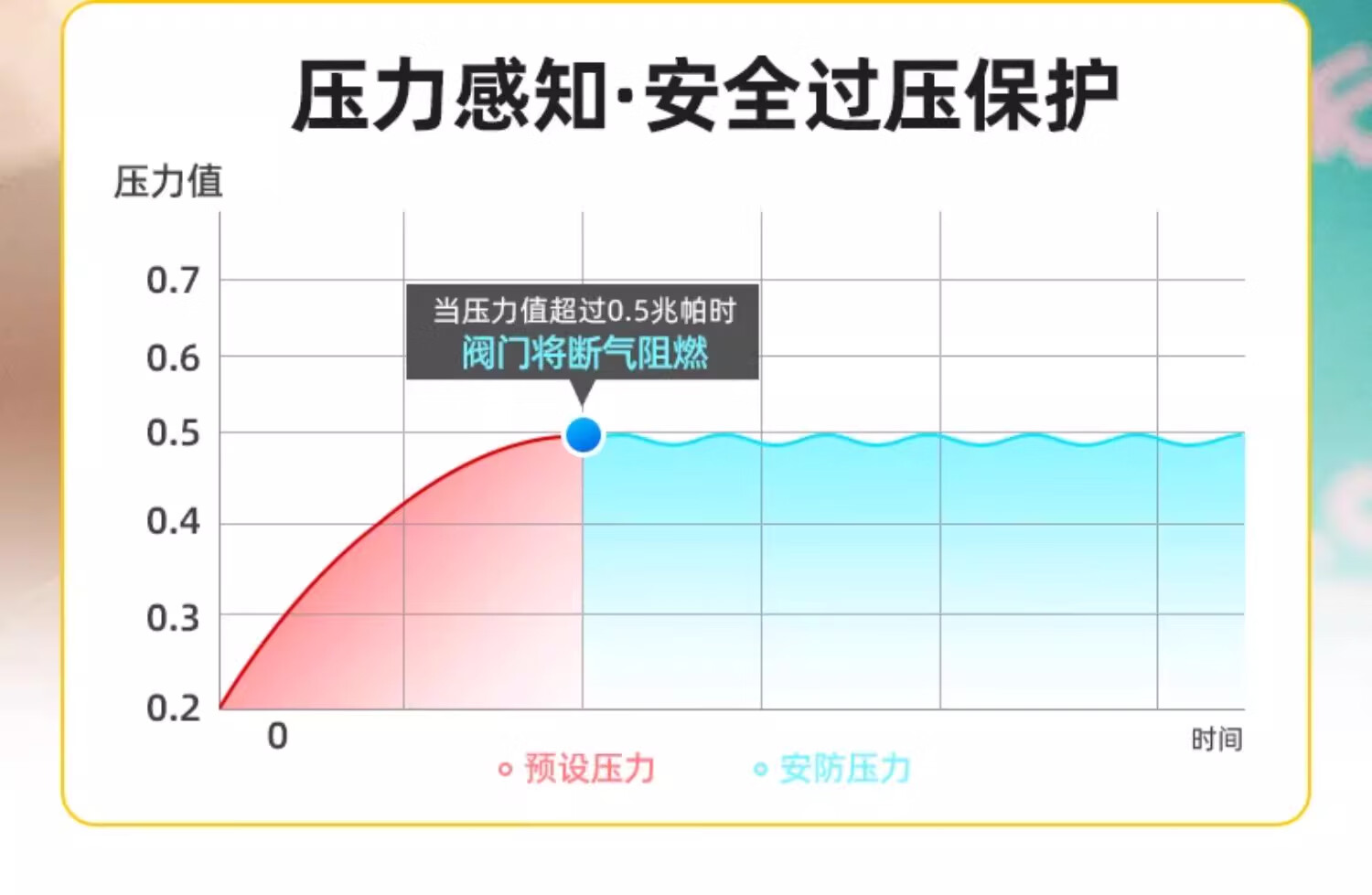 压力感知·安全过压保护

压力值

0.7
0.6
0.5
0.4
0.3
0.2

当压力值超过0.5兆帕时
阀门将断气阻燃

0

时间

预设压力　安防压力